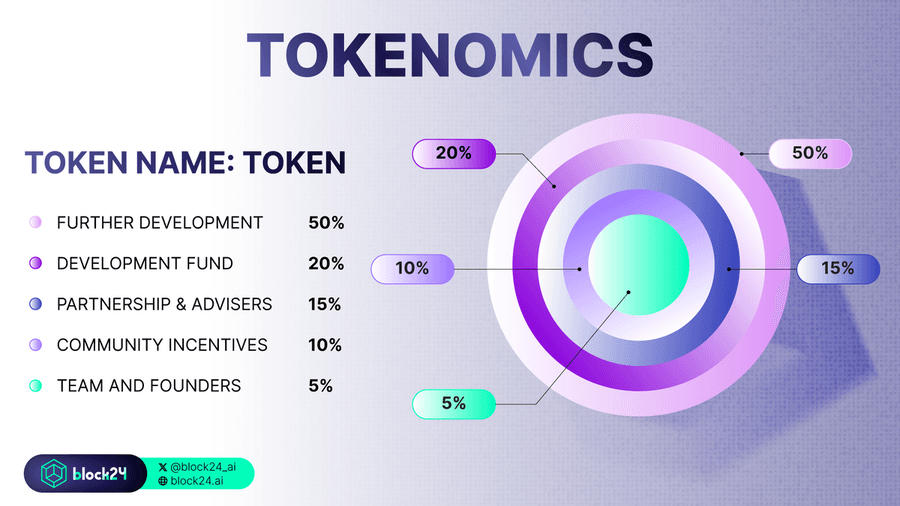 TOKENOMICS

TOKEN NAME: TOKEN

FURTHER DEVELOPMENT 50%
DEVELOPMENT FUND 20%
PARTNERSHIP & ADVISERS 15%
COMMUNITY INCENTIVES 10%
TEAM AND FOUNDERS 5%

20%
50%
10%
15%
5%

block24
@block24_ai
block24.ai